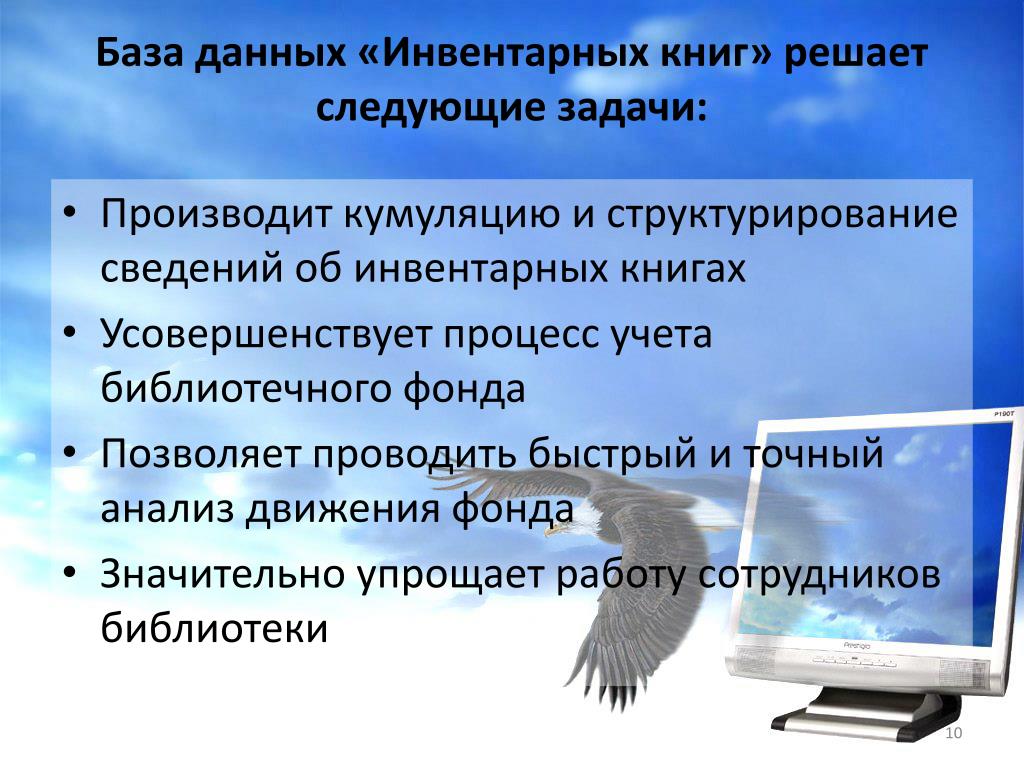 База данных «Инвентарных книг» решает следующие задачи:

• Производит кумуляцию и структурирование сведений об инвентарных книгах
• Усовершенствует процесс учета библиотечного фонда
• Позволяет проводить быстрый и точный анализ движения фонда
• Значительно упрощает работу сотрудников библиотеки

P190T
Prestigio

10